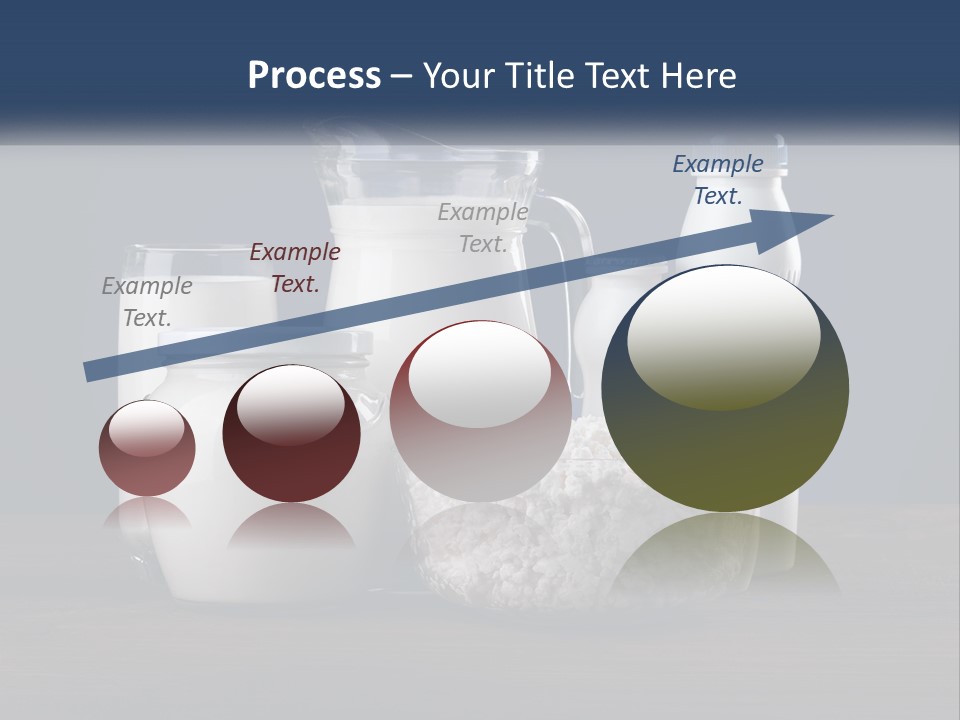 Process – Your Title Text Here

Example Text.

Example Text.

Example Text.

Example Text.